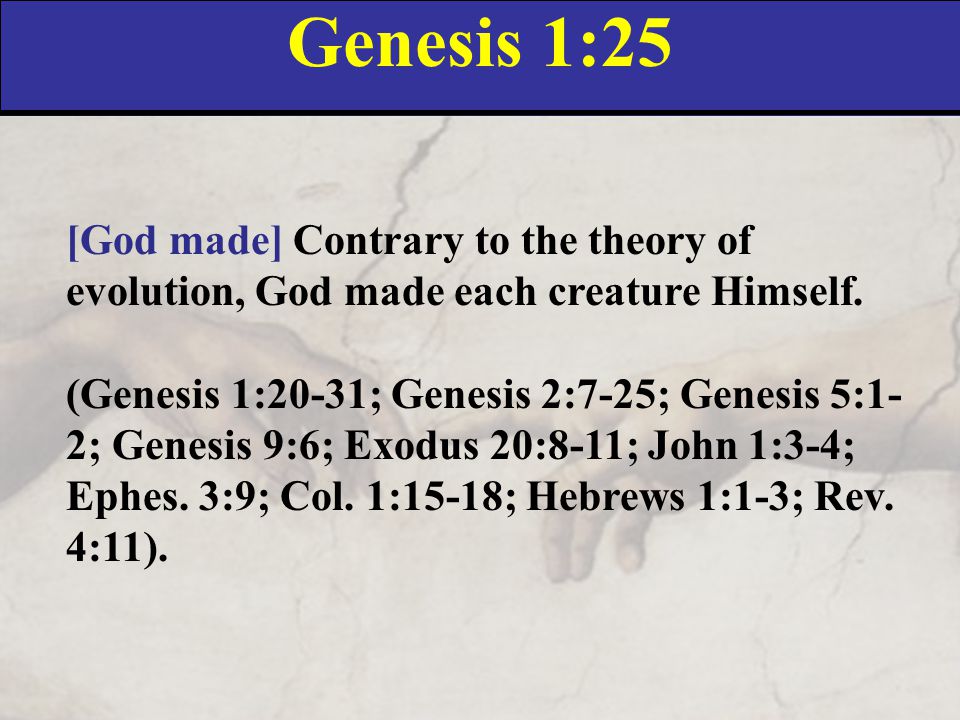 Genesis 1:25

[God made] Contrary to the theory of evolution, God made each creature Himself.

(Genesis 1:20-31; Genesis 2:7-25; Genesis 5:1-2; Genesis 9:6; Exodus 20:8-11; John 1:3-4; Ephes. 3:9; Col. 1:15-18; Hebrews 1:1-3; Rev. 4:11).